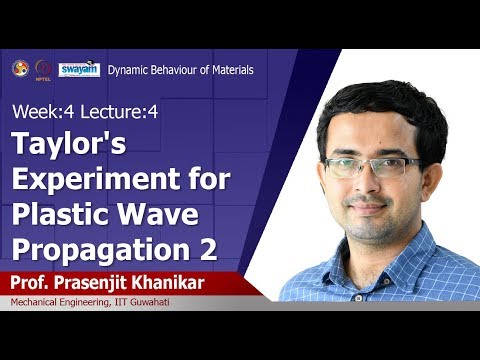 NPTEL swayam Dynamic Behaviour of Materials

Week:4 Lecture:4

Taylor's Experiment for Plastic Wave Propagation 2

Prof. Prasenjit Khanikar

Mechanical Engineering, IIT Guwahati